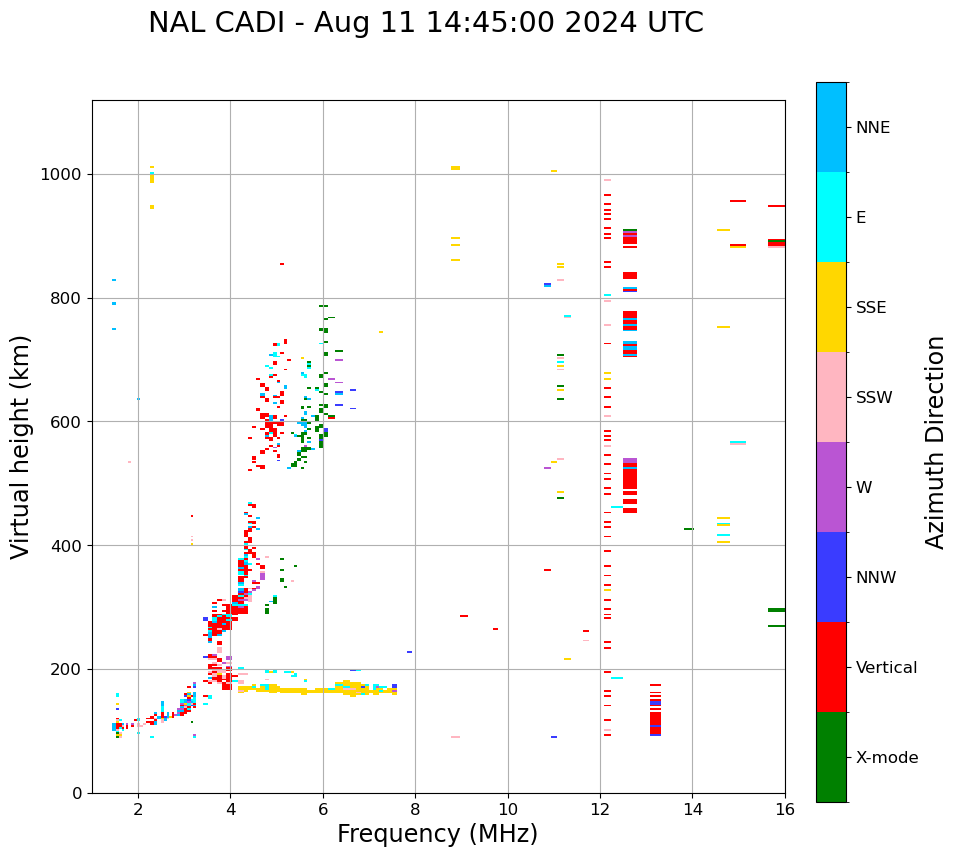 NAL CADI - Aug 11 14:45:00 2024 UTC

Virtual height (km)

1000
800
600
400
200
0

2
4
6
8
10
12
14
16

Frequency (MHz)

NNE
E
SSE
SSW
W
NNW
Vertical
X-mode

Azimuth Direction